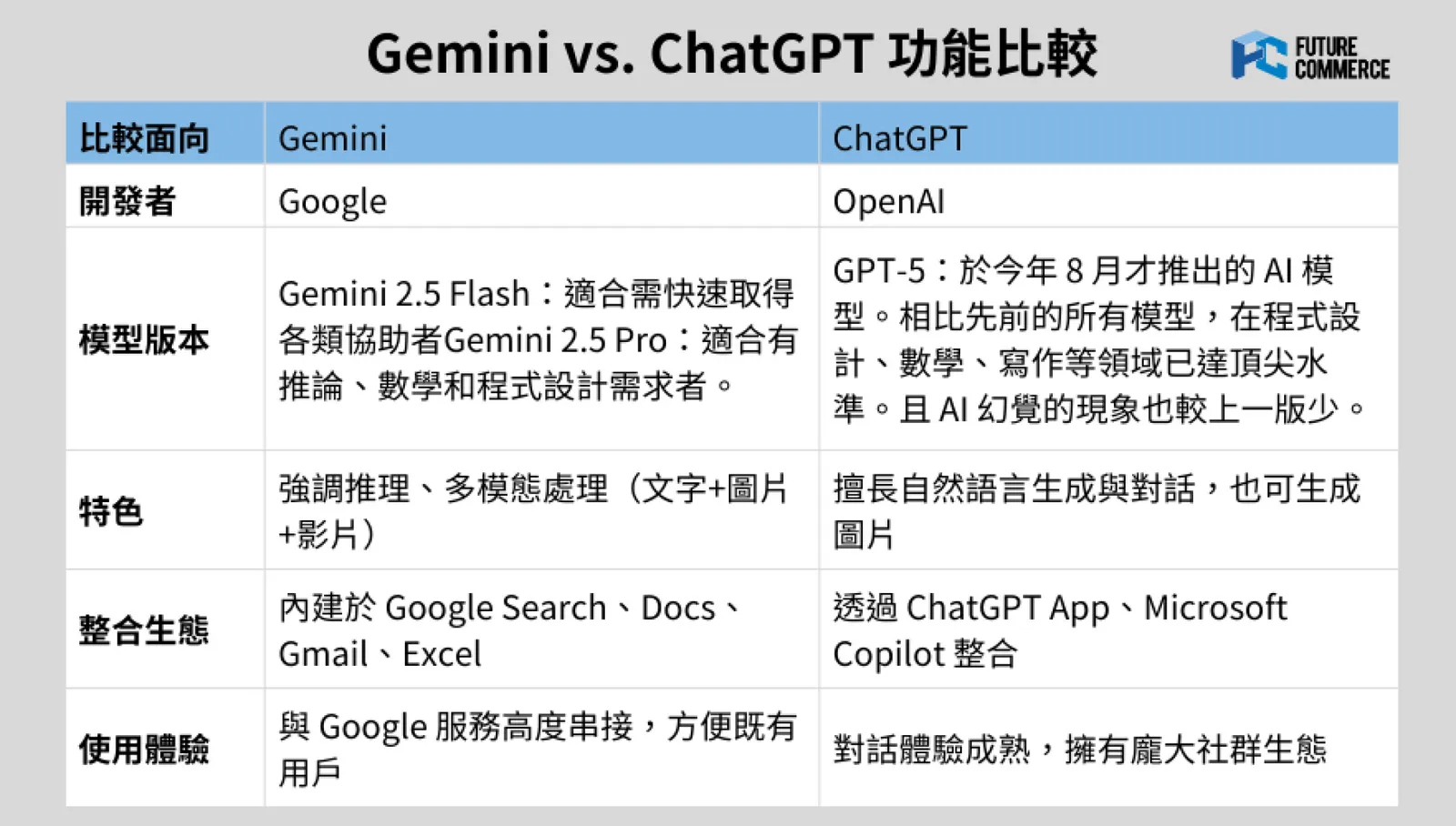 Gemini vs. ChatGPT 功能比較

FUTURE COMMERCE

| 比較面向 | Gemini | ChatGPT |
|---|---|---|
| 開發者 | Google | OpenAI |
| 模型版本 | Gemini 2.5 Flash：適合需快速取得各類協助者Gemini 2.5 Pro：適合有推論、數學和程式設計需求者。 | GPT-5：於今年 8 月才推出的 AI 模型。相比先前的所有模型，在程式設計、數學、寫作等領域已達頂尖水準。且 AI 幻覺的現象也較上一版少。 |
| 特色 | 強調推理、多模態處理（文字+圖片+影片） | 擅長自然語言生成與對話，也可生成圖片 |
| 整合生態 | 內建於 Google Search、Docs、Gmail、Excel | 透過 ChatGPT App、Microsoft Copilot 整合 |
| 使用體驗 | 與 Google 服務高度串接，方便既有用戶 | 對話體驗成熟，擁有龐大社群生態 |